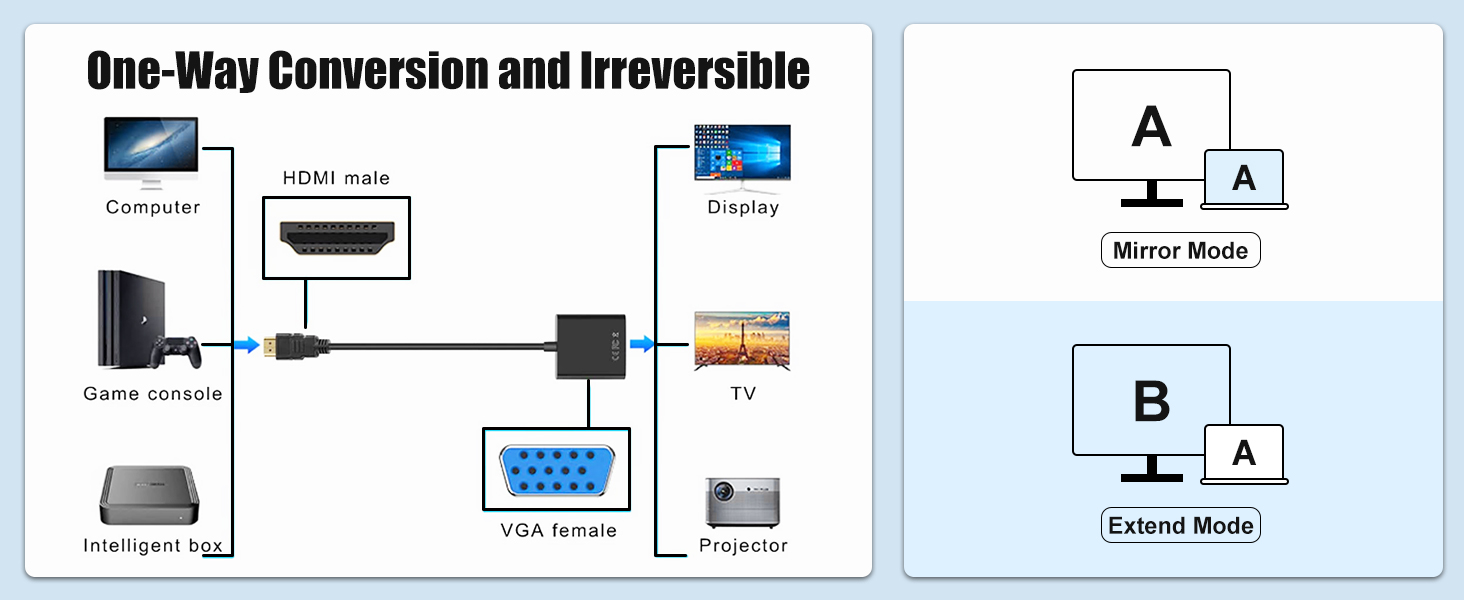 One-Way Conversion and Irreversible

Computer

Game console

Intelligent box

HDMI male

VGA female

Display

TV

Projector

A

A

Mirror Mode

B

A

Extend Mode